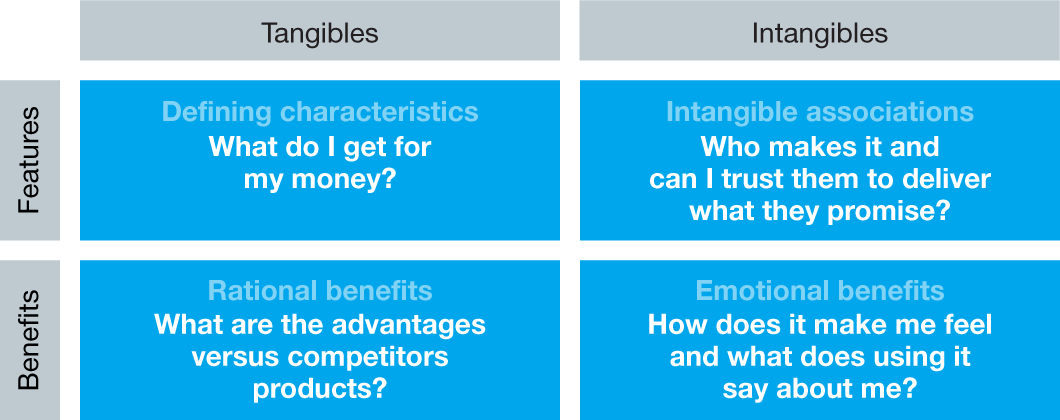 |  | Tangibles | Intangibles |
|---|---|---|
| Features | Defining characteristics What do I get for my money? | Intangible associations Who makes it and can I trust them to deliver what they promise? |
| Benefits | Rational benefits What are the advantages versus competitors products? | Emotional benefits How does it make me feel and what does using it say about me? |